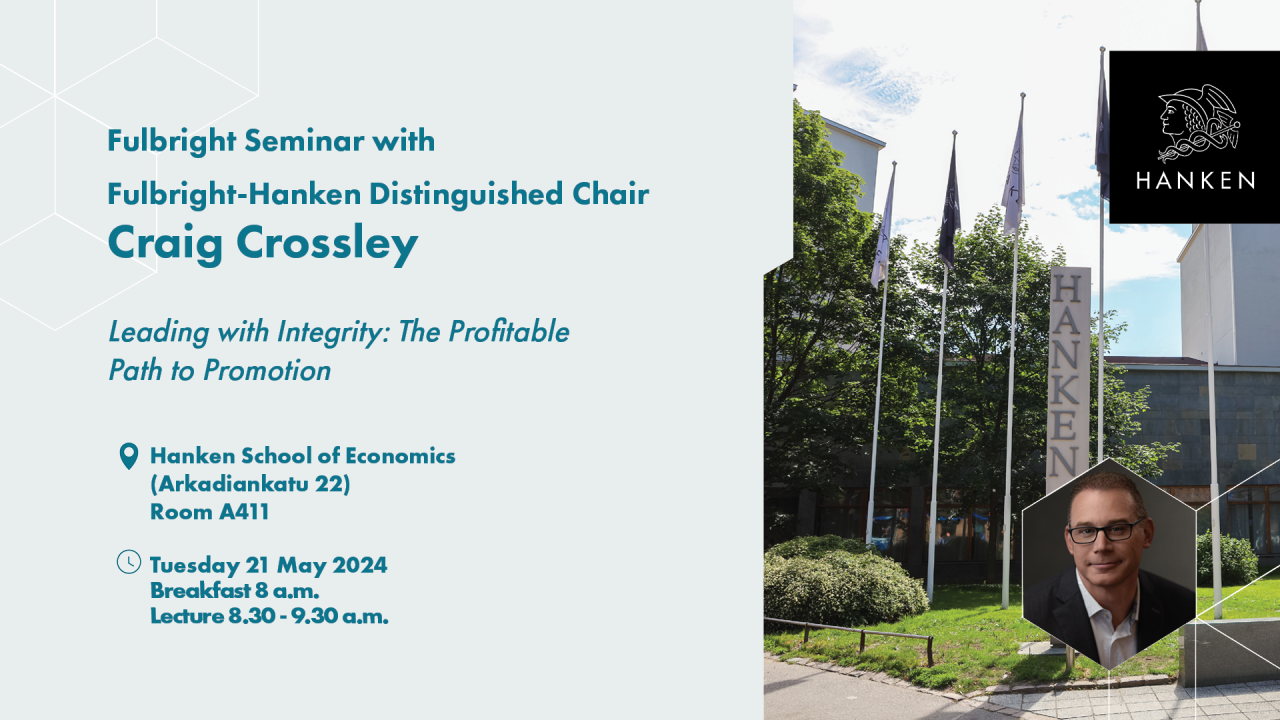 Fulbright Seminar with
Fulbright-Hanken Distinguished Chair
Craig Crossley

Leading with Integrity: The Profitable Path to Promotion

Hanken School of Economics
(Arkadiankatu 22)
Room A411

Tuesday 21 May 2024
Breakfast 8 a.m.
Lecture 8.30 - 9.30 a.m.

HANKEN

HANKEN